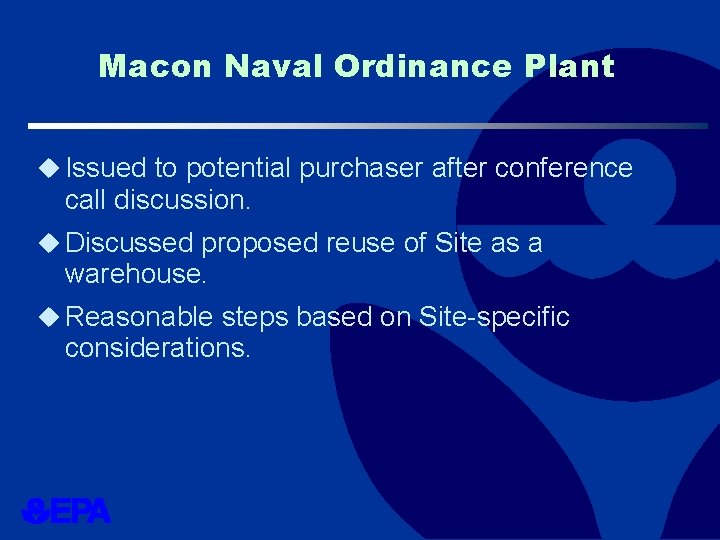 Macon Naval Ordinance Plant

◆ Issued to potential purchaser after conference call discussion.

◆ Discussed proposed reuse of Site as a warehouse.

◆ Reasonable steps based on Site-specific considerations.

EPA